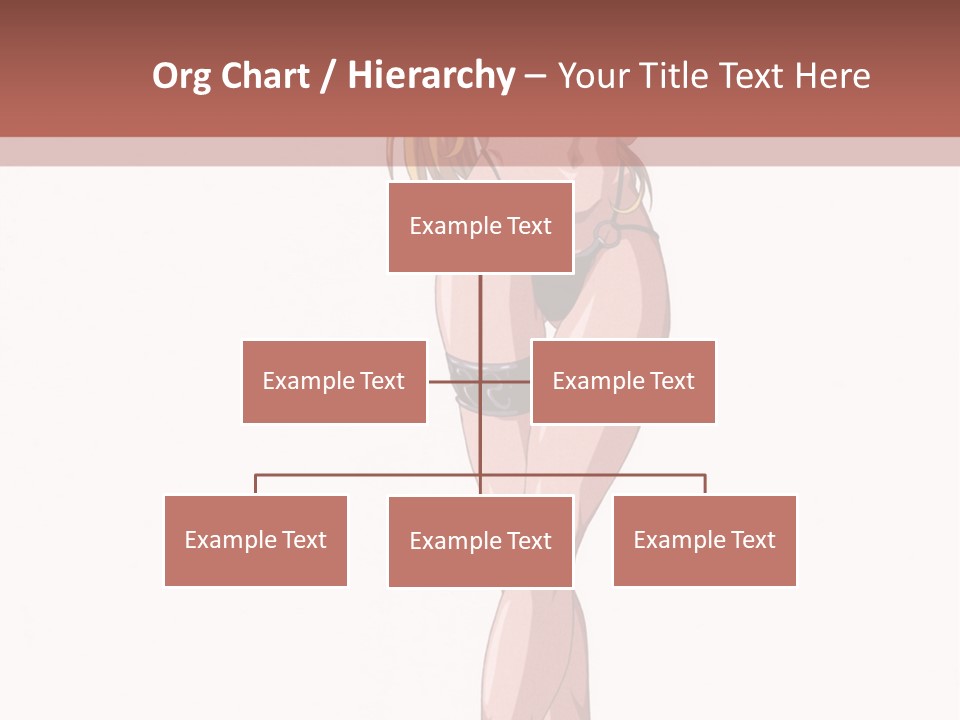 Org Chart / Hierarchy – Your Title Text Here

Example Text

Example Text

Example Text

Example Text

Example Text

Example Text